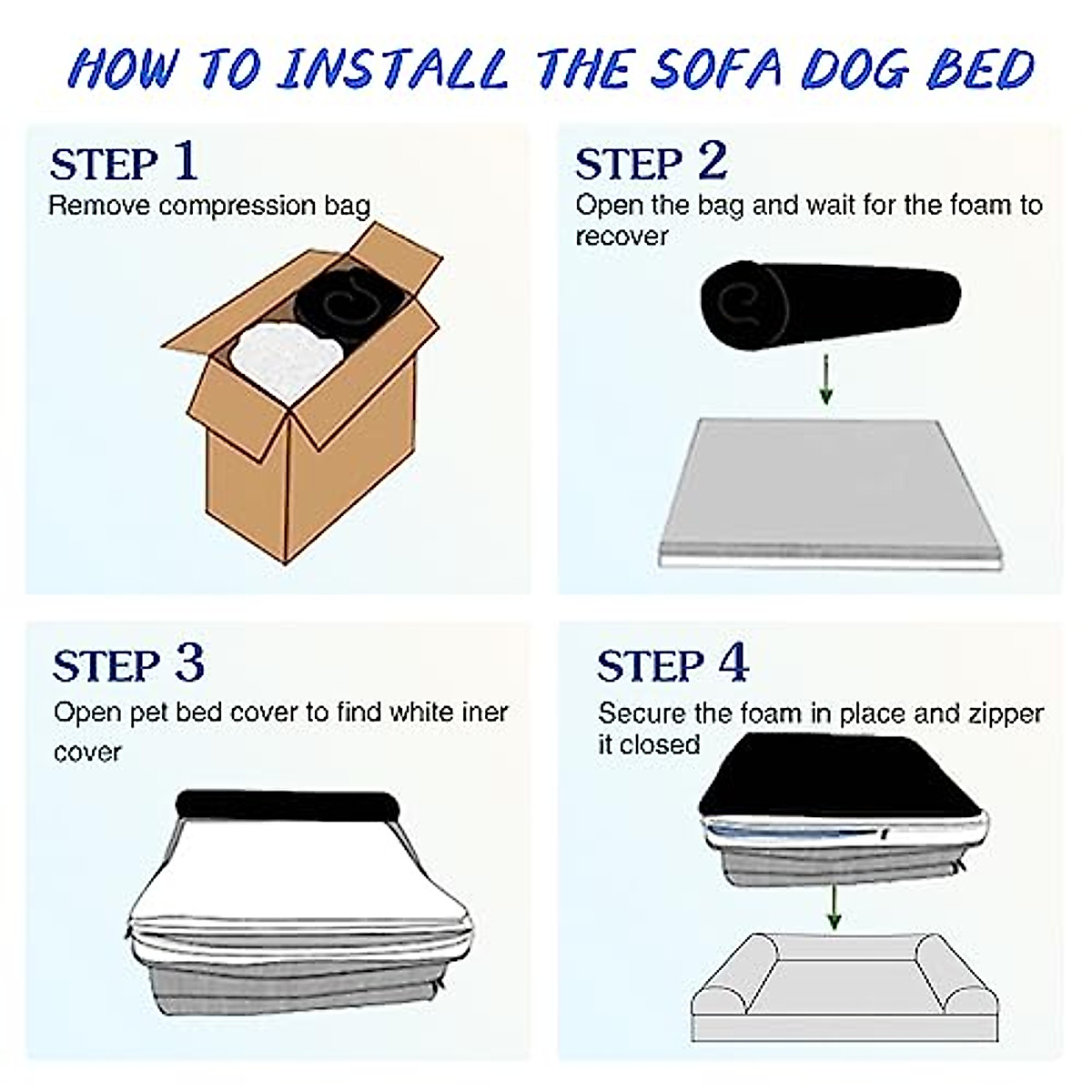 HOW TO INSTALL THE SOFA DOG BED

STEP 1
Remove compression bag

STEP 2
Open the bag and wait for the foam to recover

STEP 3
Open pet bed cover to find white iner cover

STEP 4
Secure the foam in place and zipper it closed